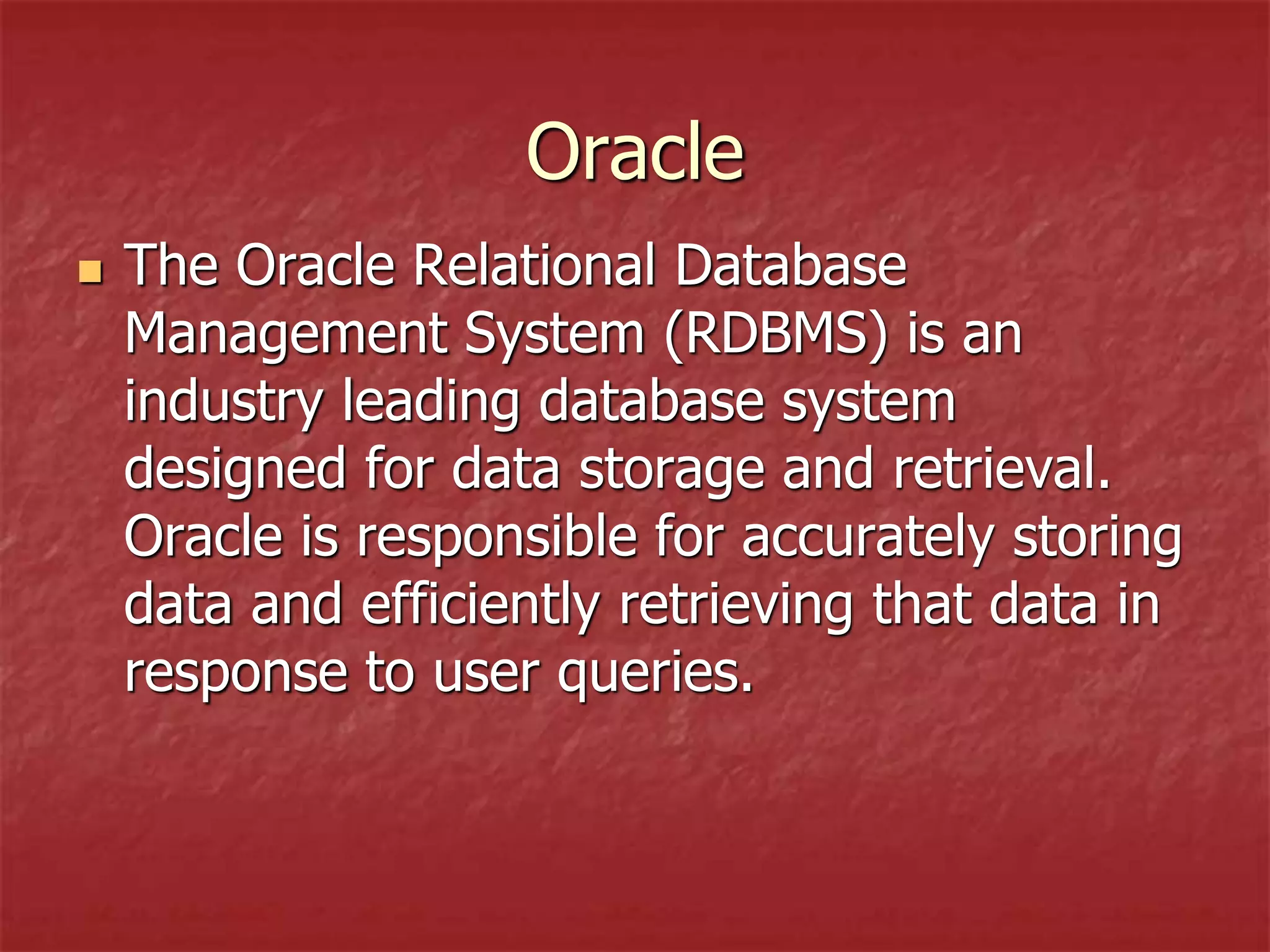 Oracle

The Oracle Relational Database Management System (RDBMS) is an industry leading database system designed for data storage and retrieval. Oracle is responsible for accurately storing data and efficiently retrieving that data in response to user queries.